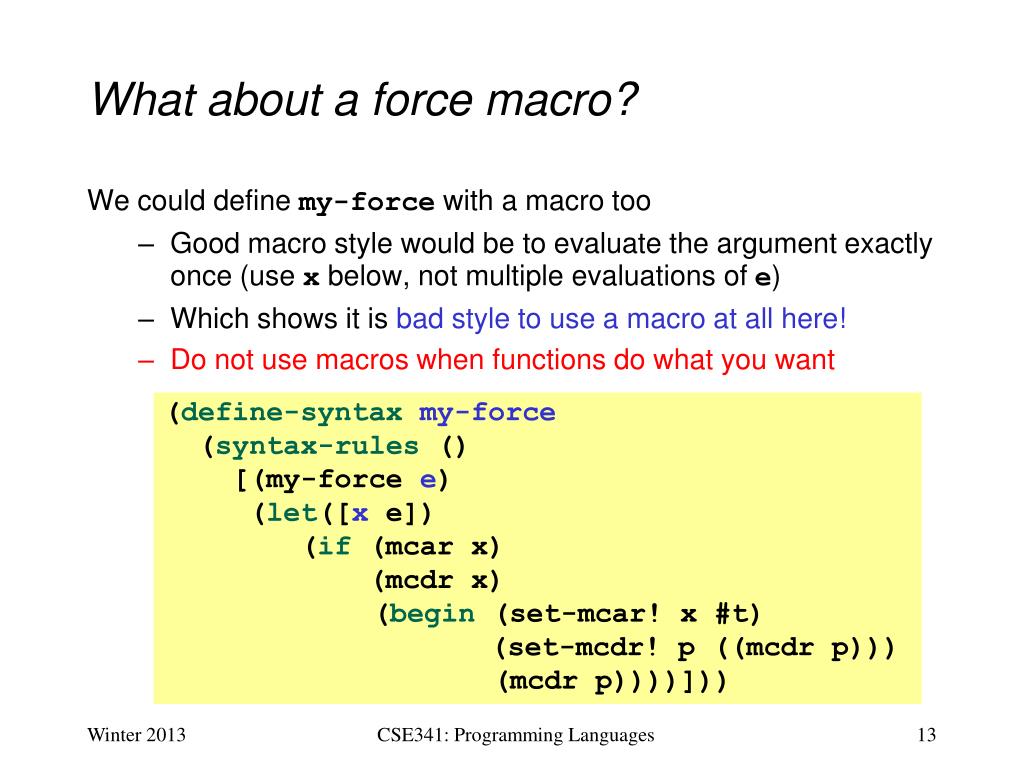 What about a force macro?

We could define my-force with a macro too

– Good macro style would be to evaluate the argument exactly once (use x below, not multiple evaluations of e)
– Which shows it is bad style to use a macro at all here!
– Do not use macros when functions do what you want

(define-syntax my-force
  (syntax-rules ()
    [(my-force e)
     (let([x e])
        (if (mcar x)
            (mcdr x)
            (begin (set-mcar! x #t)
                   (set-mcdr! p ((mcdr p)))
                   (mcdr p))))]))

Winter 2013

CSE341: Programming Languages

13